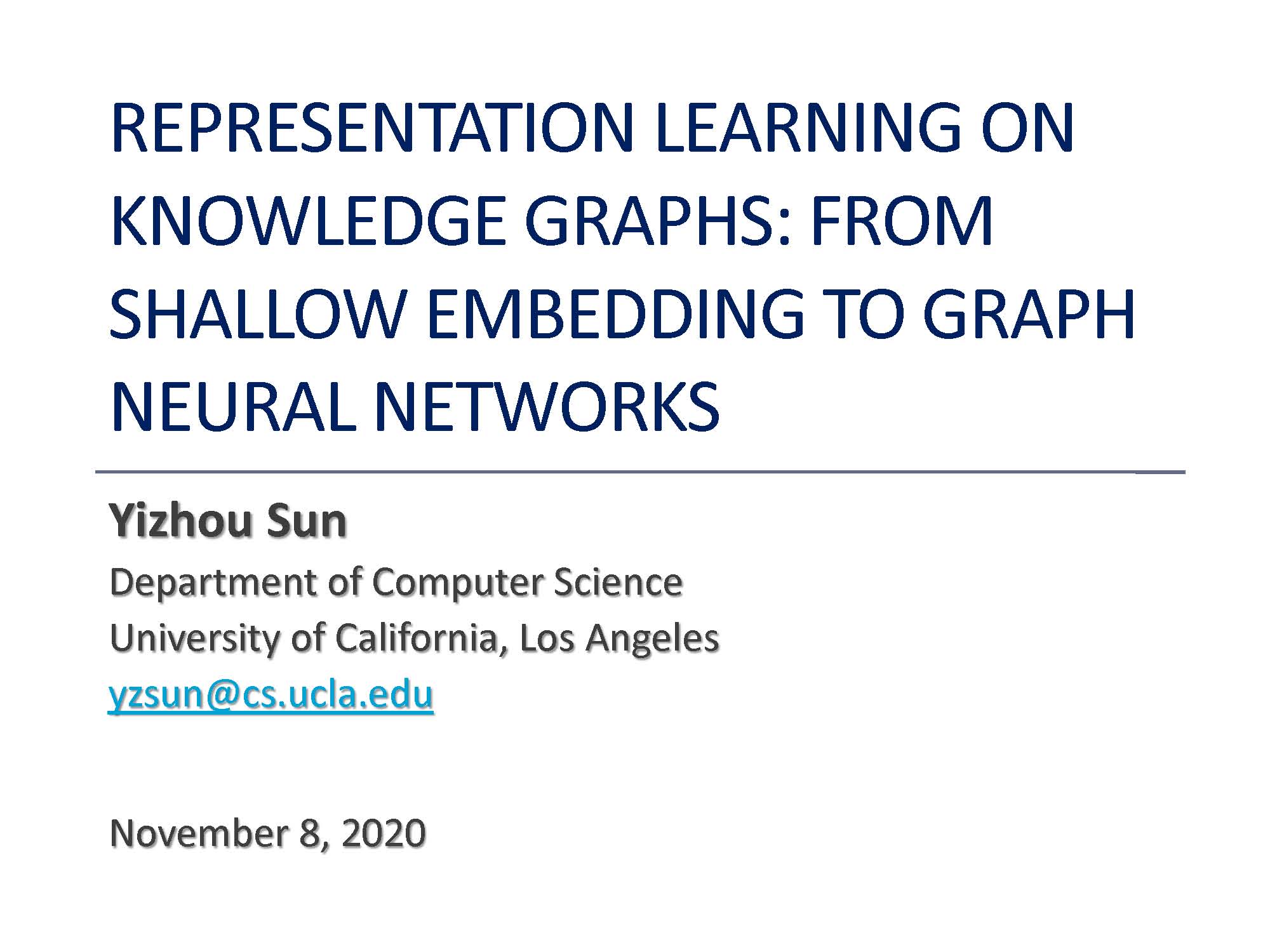 REPRESENTATION LEARNING ON KNOWLEDGE GRAPHS: FROM SHALLOW EMBEDDING TO GRAPH NEURAL NETWORKS

Yizhou Sun
Department of Computer Science
University of California, Los Angeles
yzsun@cs.ucla.edu

November 8, 2020